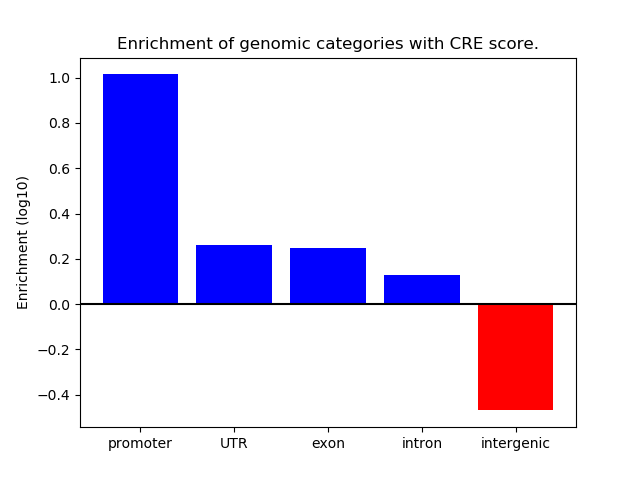 Enrichment of genomic categories with CRE score.

Enrichment (log10)

1.0
0.8
0.6
0.4
0.2
0.0
−0.2
−0.4

promoter
UTR
exon
intron
intergenic